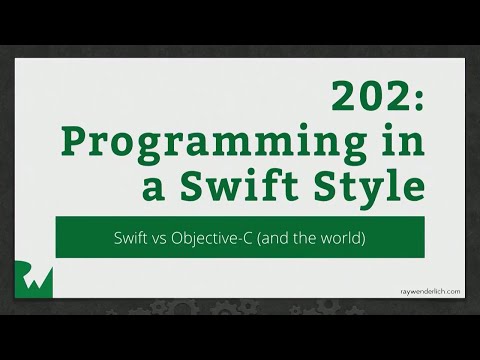 202: Programming in a Swift Style

Swift vs Objective-C (and the world)

RW

raywenderlich.com